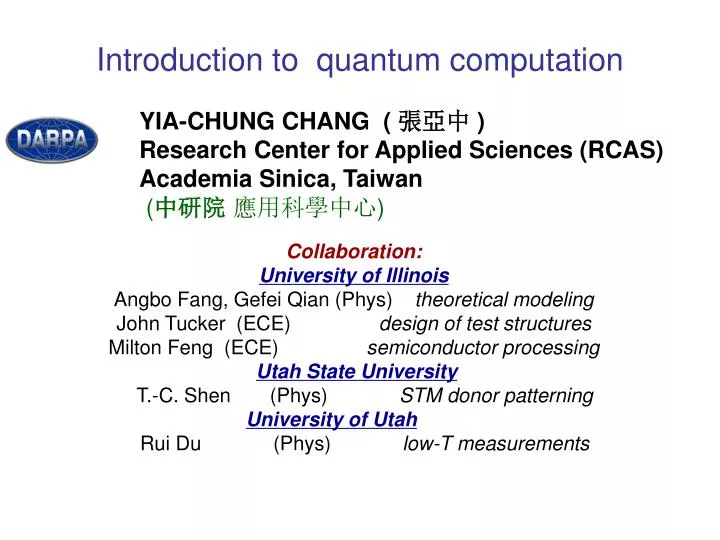 Introduction to quantum computation

DARPA

YIA-CHUNG CHANG ( 張亞中 )
Research Center for Applied Sciences (RCAS)
Academia Sinica, Taiwan
(中研院 應用科學中心)

Collaboration:
University of Illinois
Angbo Fang, Gefei Qian (Phys) theoretical modeling
John Tucker (ECE) design of test structures
Milton Feng (ECE) semiconductor processing
Utah State University
T.-C. Shen (Phys) STM donor patterning
University of Utah
Rui Du (Phys) low-T measurements